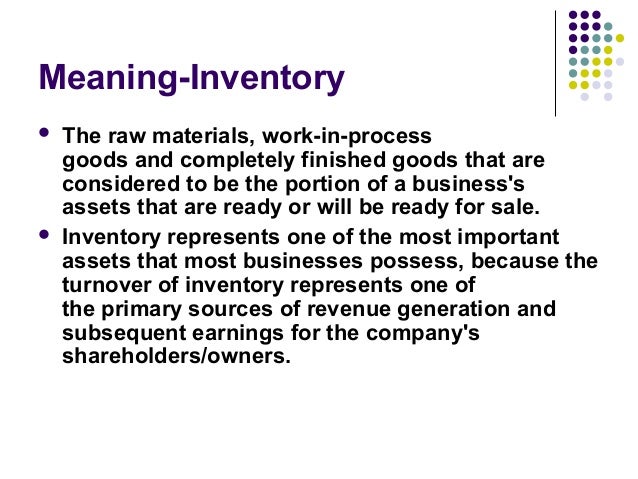 Meaning-Inventory

- The raw materials, work-in-process goods and completely finished goods that are considered to be the portion of a business's assets that are ready or will be ready for sale.
- Inventory represents one of the most important assets that most businesses possess, because the turnover of inventory represents one of the primary sources of revenue generation and subsequent earnings for the company's shareholders/owners.